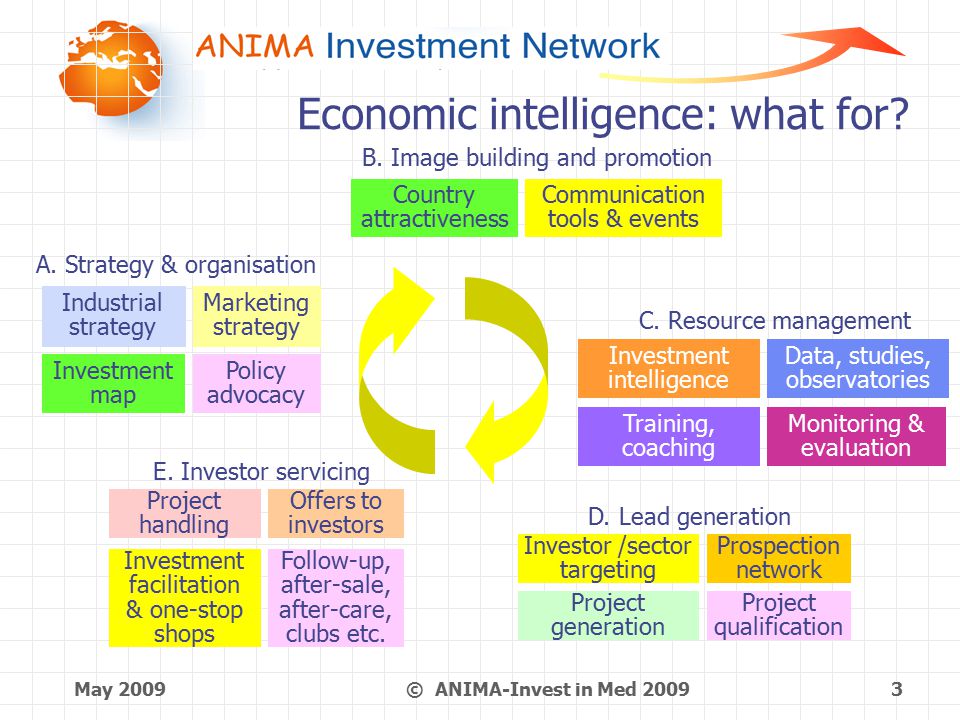 ANIMA Investment Network

Economic intelligence: what for?

B. Image building and promotion

Country attractiveness

Communication tools & events

A. Strategy & organisation

Industrial strategy

Marketing strategy

Investment map

Policy advocacy

C. Resource management

Investment intelligence

Data, studies, observatories

Training, coaching

Monitoring & evaluation

E. Investor servicing

Project handling

Offers to investors

Investment facilitation & one-stop shops

Follow-up, after-sale, after-care, clubs etc.

D. Lead generation

Investor /sector targeting

Prospection network

Project generation

Project qualification

May 2009

© ANIMA-Invest in Med 2009

3